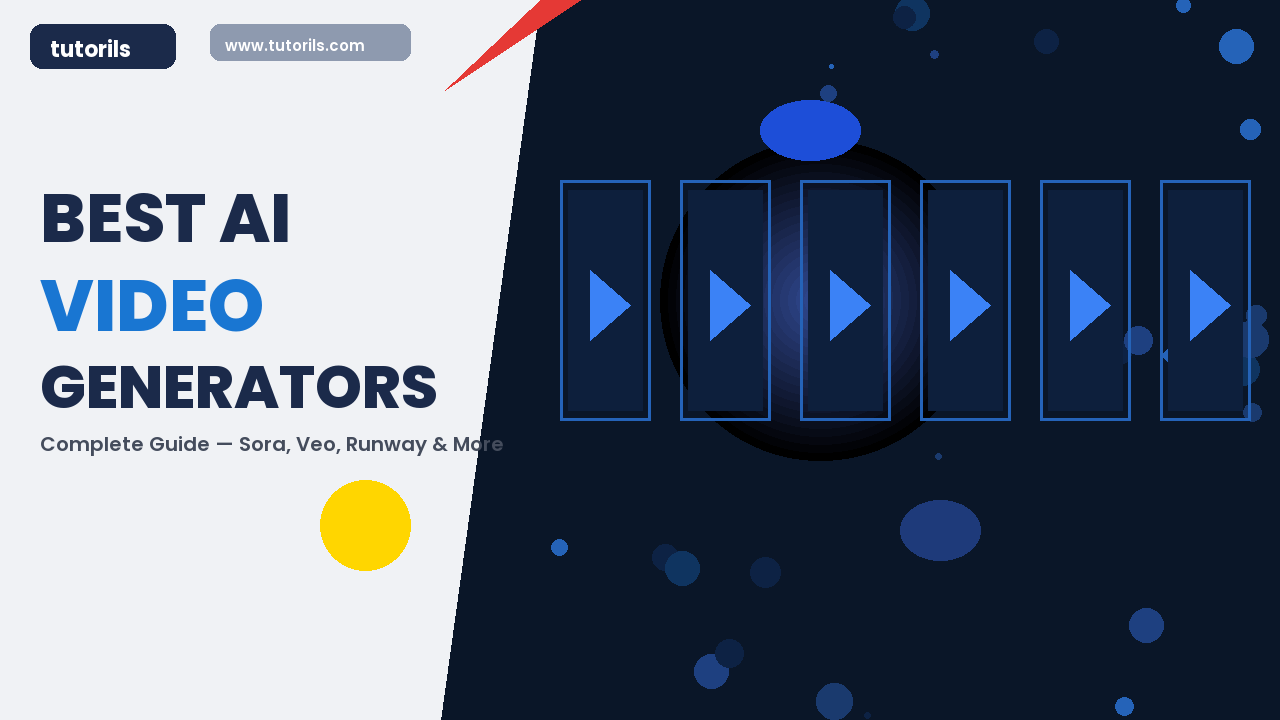 tutorils

www.tutorils.com

BEST AI
VIDEO
GENERATORS

Complete Guide — Sora, Veo, Runway & More